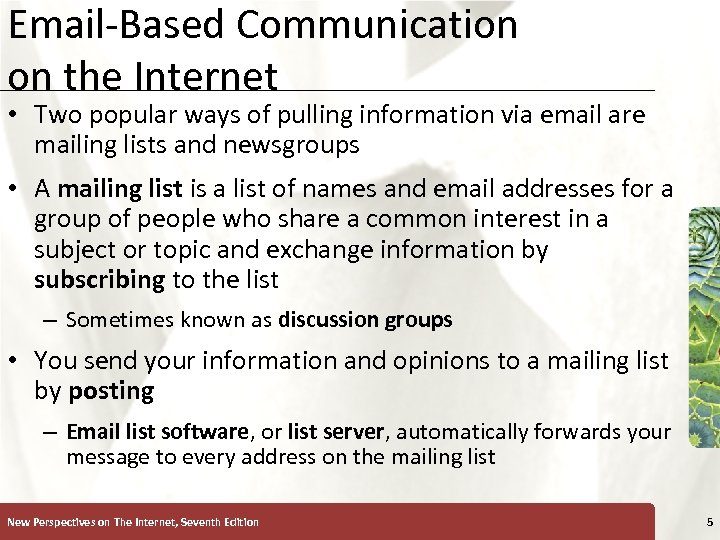 Email-Based Communication on the Internet

• Two popular ways of pulling information via email are mailing lists and newsgroups

• A mailing list is a list of names and email addresses for a group of people who share a common interest in a subject or topic and exchange information by subscribing to the list

– Sometimes known as discussion groups

• You send your information and opinions to a mailing list by posting

– Email list software, or list server, automatically forwards your message to every address on the mailing list

New Perspectives on The Internet, Seventh Edition

5